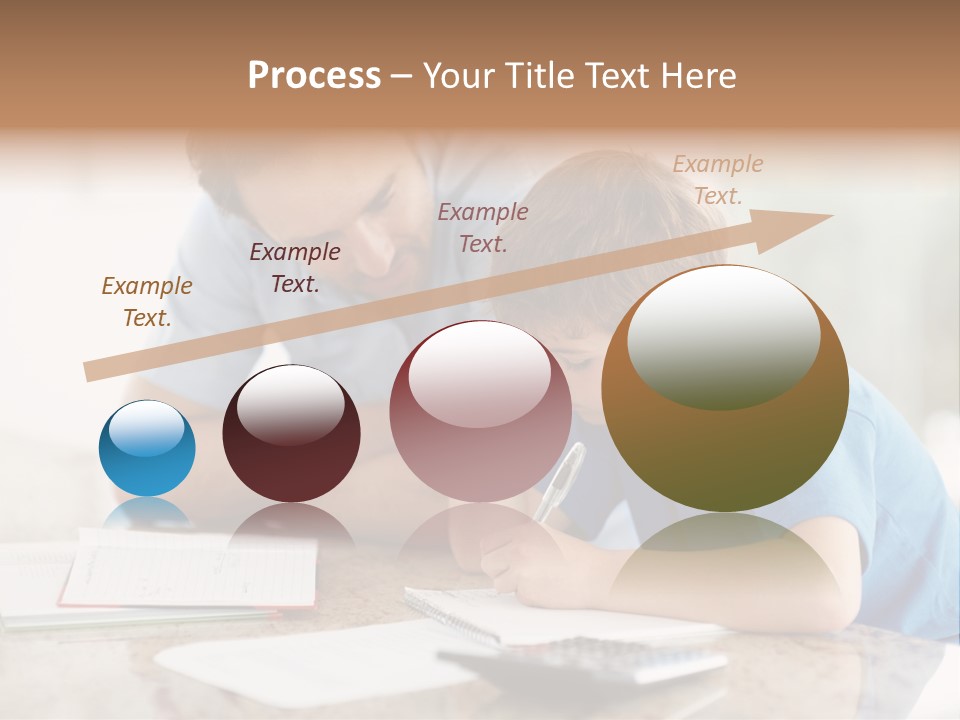 Process – Your Title Text Here

Example Text.

Example Text.

Example Text.

Example Text.